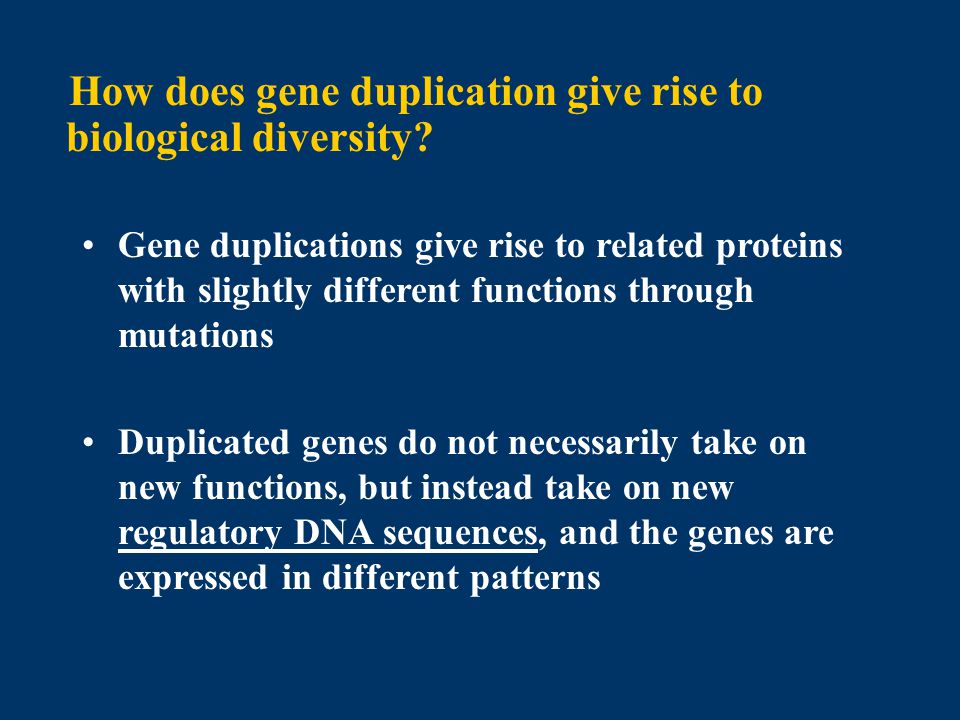 How does gene duplication give rise to biological diversity?

• Gene duplications give rise to related proteins with slightly different functions through mutations

• Duplicated genes do not necessarily take on new functions, but instead take on new regulatory DNA sequences, and the genes are expressed in different patterns